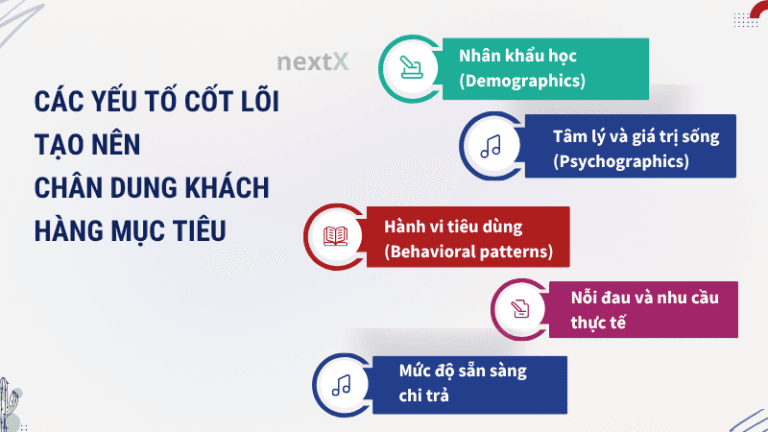 nextX

CÁC YẾU TỐ CỐT LÕI TẠO NÊN CHÂN DUNG KHÁCH HÀNG MỤC TIÊU

Nhân khẩu học (Demographics)

Tâm lý và giá trị sống (Psychographics)

Hành vi tiêu dùng (Behavioral patterns)

Nỗi đau và nhu cầu thực tế

Mức độ sẵn sàng chi trả